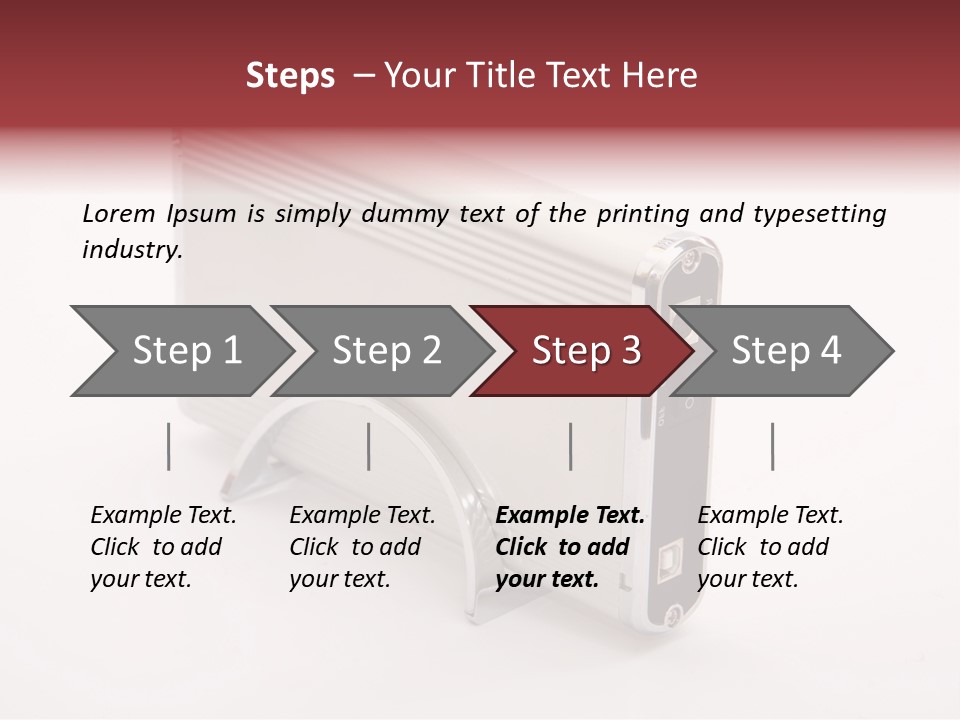 Steps – Your Title Text Here

Lorem Ipsum is simply dummy text of the printing and typesetting industry.

Step 1

Step 2

Step 3

Step 4

Example Text. Click to add your text.

Example Text. Click to add your text.

Example Text. Click to add your text.

Example Text. Click to add your text.